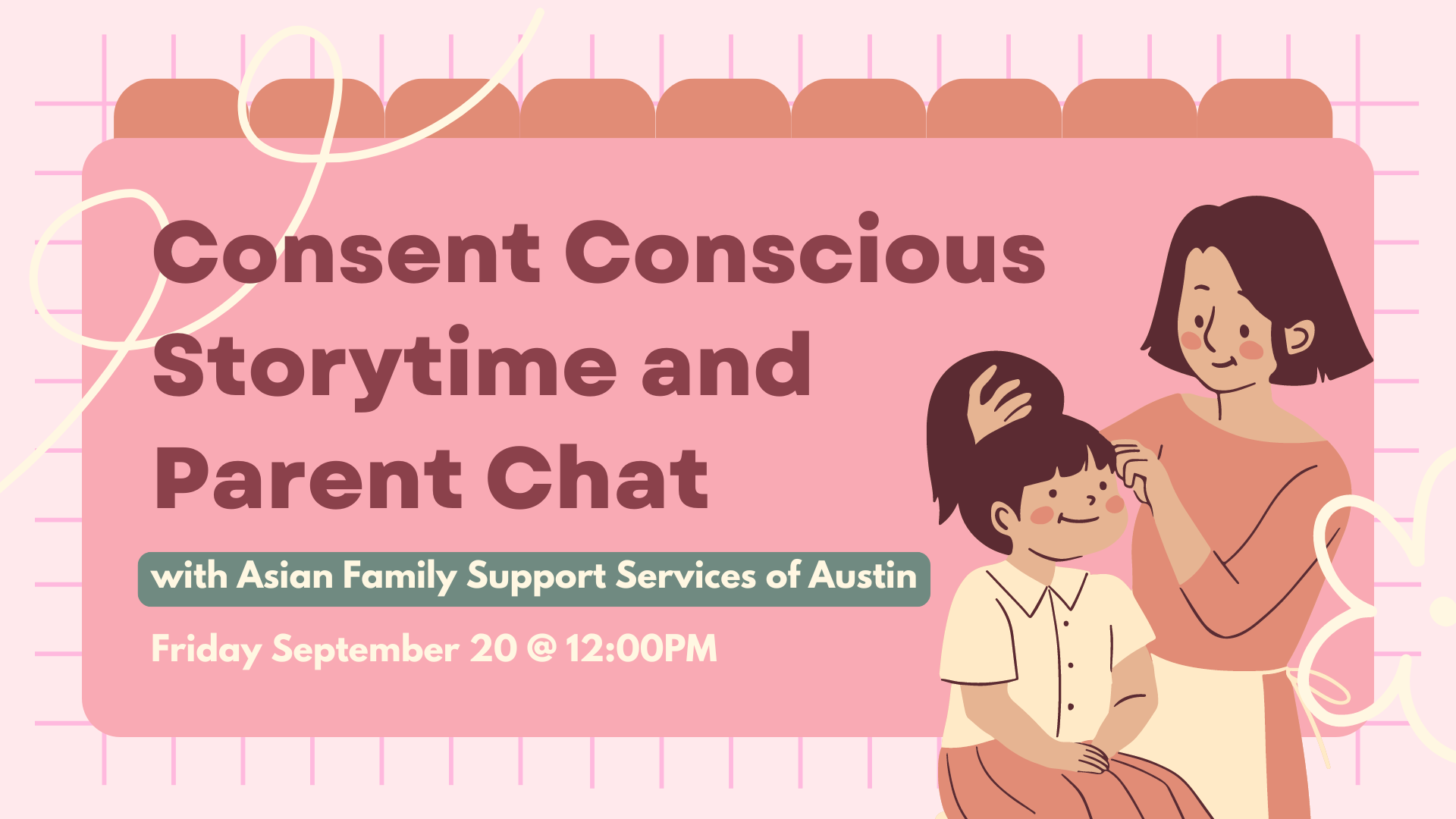 Consent Conscious Storytime and Parent Chat

with Asian Family Support Services of Austin

Friday September 20 @ 12:00PM